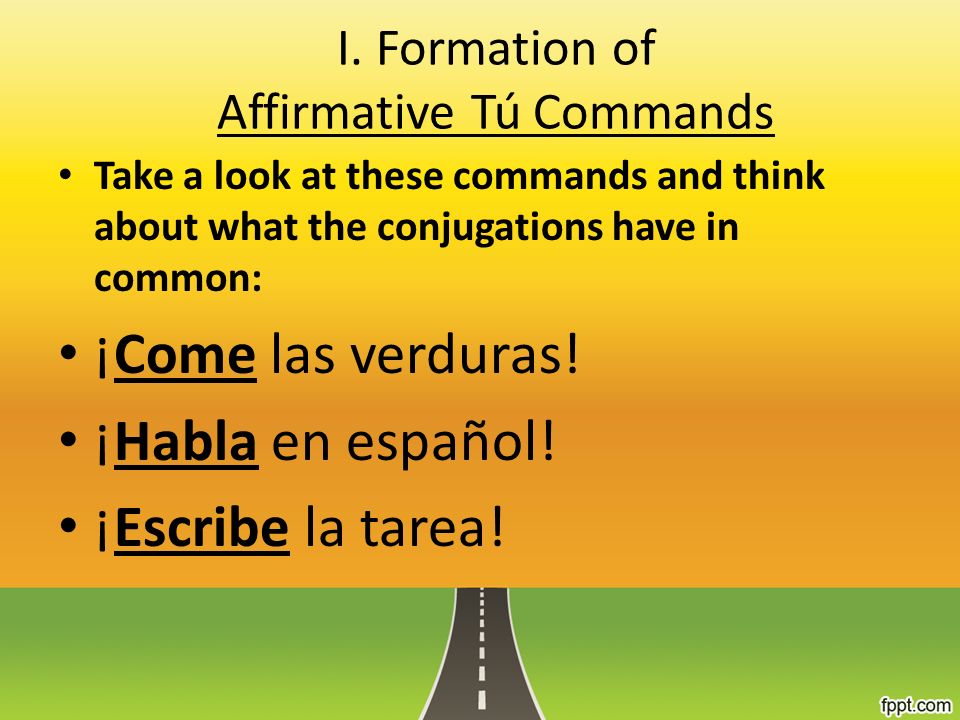 I. Formation of
Affirmative Tú Commands

• Take a look at these commands and think about what the conjugations have in common:

• ¡Come las verduras!

• ¡Habla en español!

• ¡Escribe la tarea!

fppt.com